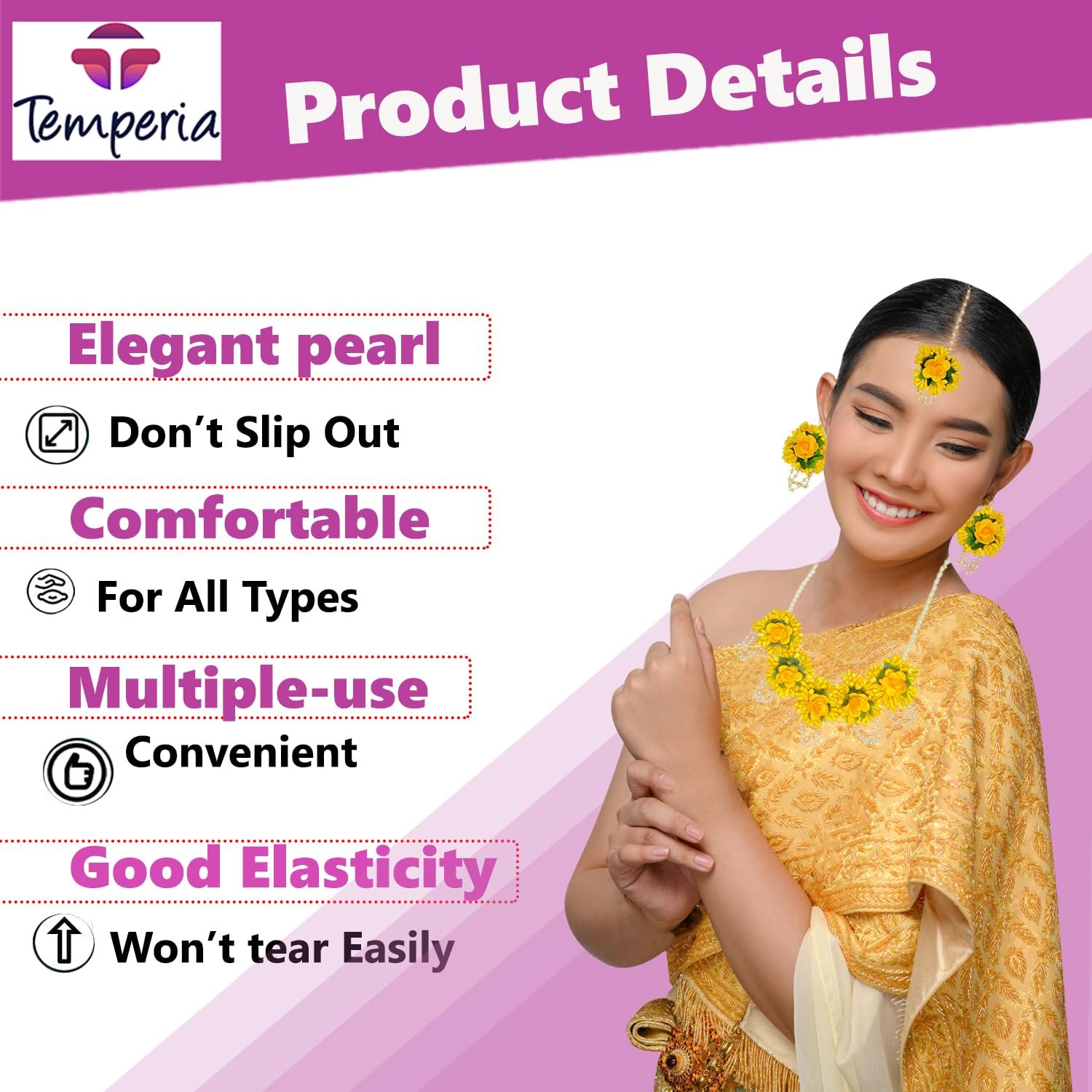 Temperia

Product Details

Elegant pearl

Don't Slip Out

Comfortable

For All Types

Multiple-use

Convenient

Good Elasticity

Won't tear Easily